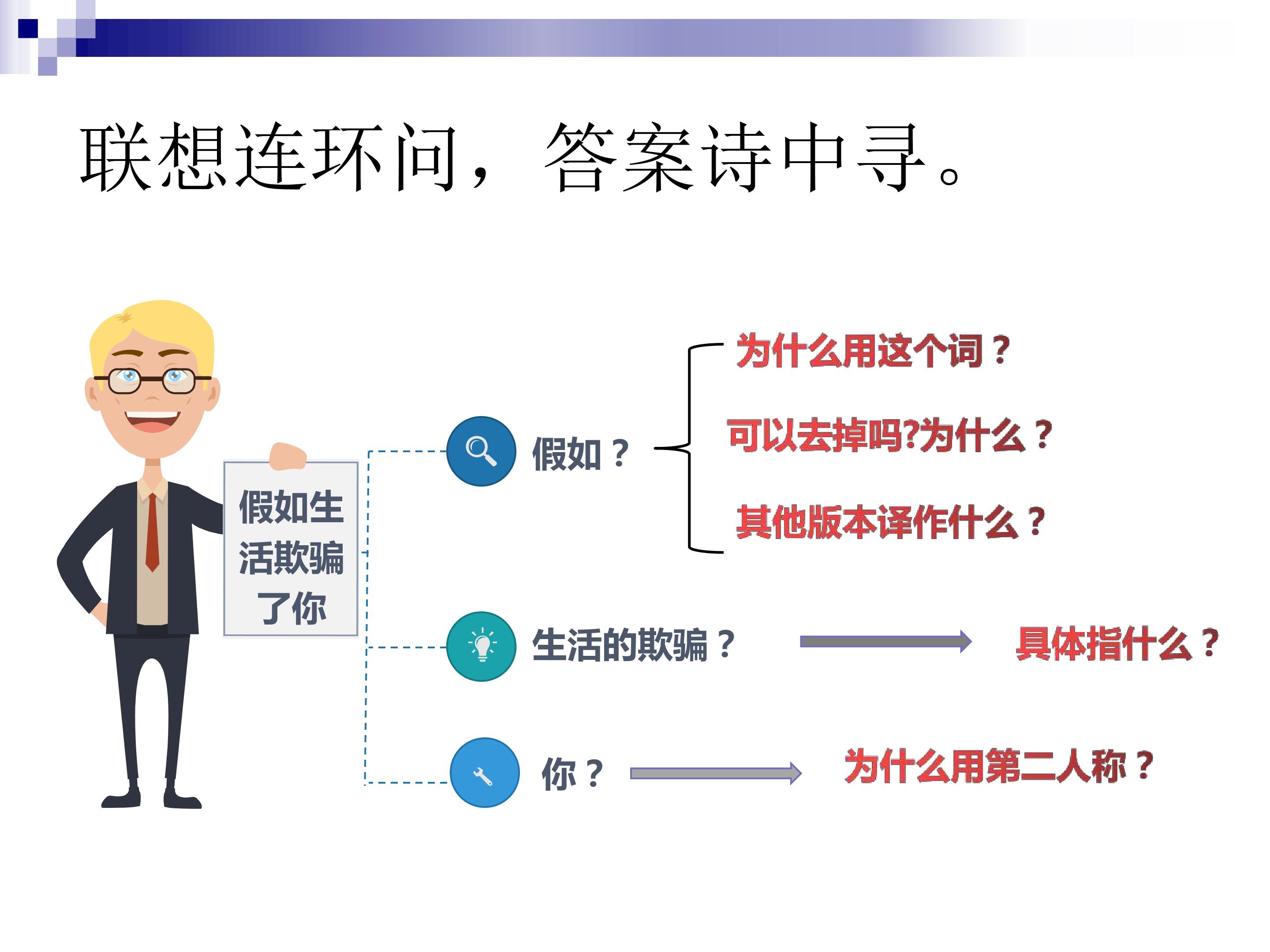 联想连环问，答案诗中寻。

假如生活欺骗了你

假如？

为什么用这个词？

可以去掉吗?为什么？

其他版本译作什么？

生活的欺骗？

具体指什么？

你？

为什么用第二人称？